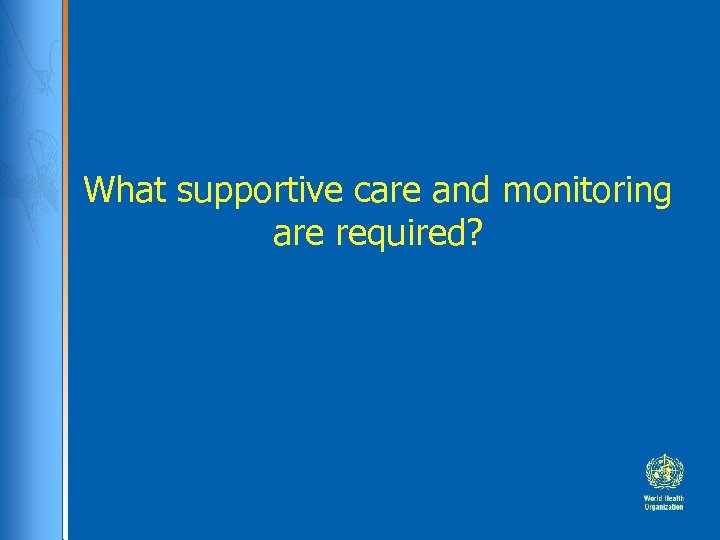 What supportive care and monitoring are required?

World Health Organization